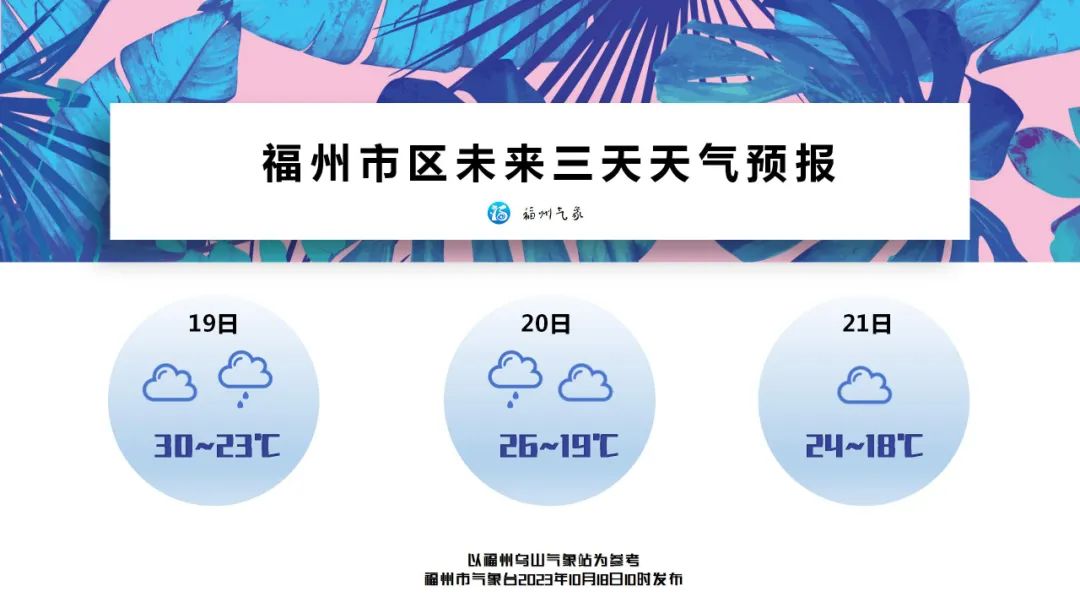 福州市区未来三天天气预报

福州气象

19日

30~23℃

20日

26~19℃

21日

24~18℃

以福州乌山气象站为参考
福州市气象台2023年10月18日10时发布